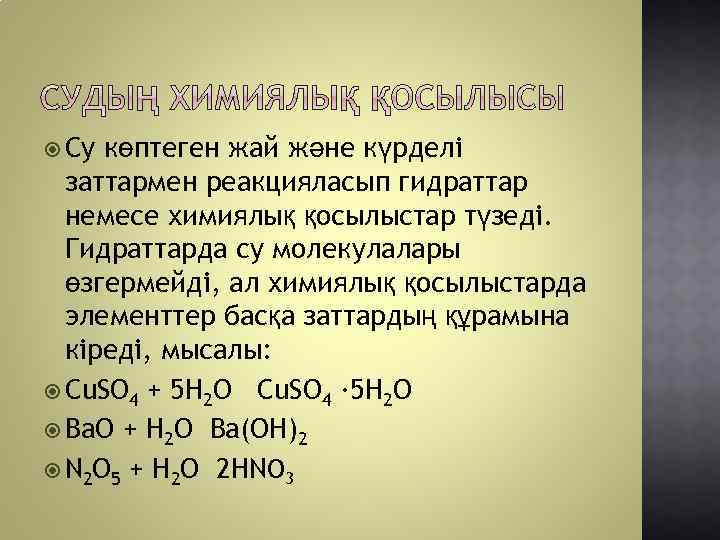 СУДЫҢ ХИМИЯЛЫҚ ҚОСЫЛЫСЫ

Су көптеген жай және күрделі заттармен реакцияласып гидраттар немесе химиялық қосылыстар түзеді. Гидраттарда су молекулалары өзгермейді, ал химиялық қосылыстарда элементтер басқа заттардың құрамына кіреді, мысалы:

$CuSO_4 + 5H_2O$   $CuSO_4 \cdot 5H_2O$

$BaO + H_2O$  $Ba(OH)_2$

$N_2O_5 + H_2O$  $2HNO_3$